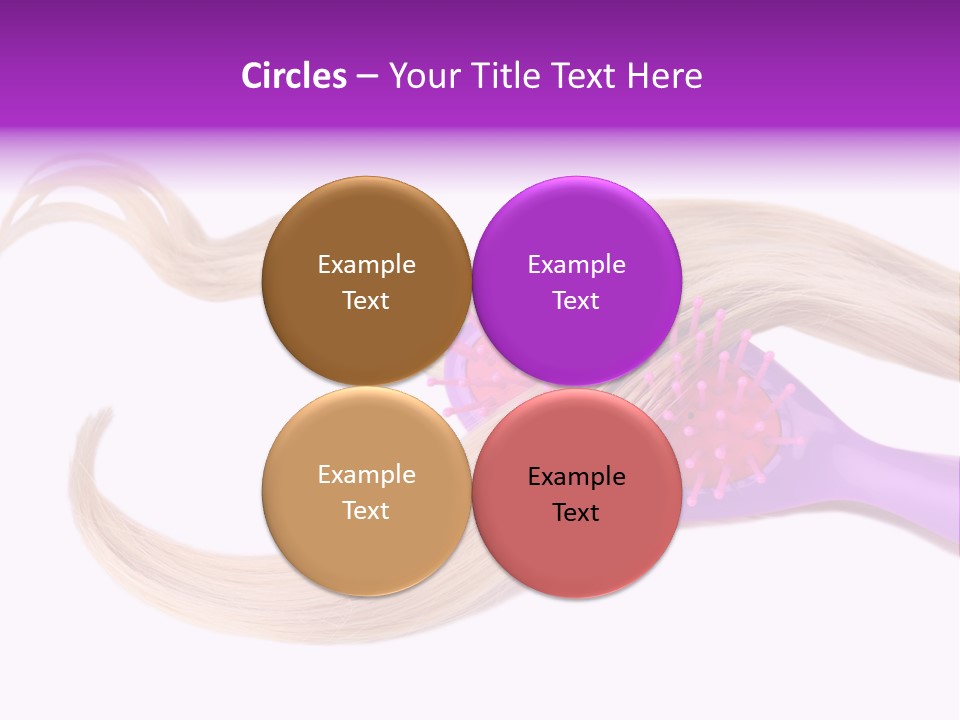 Circles – Your Title Text Here

Example Text

Example Text

Example Text

Example Text